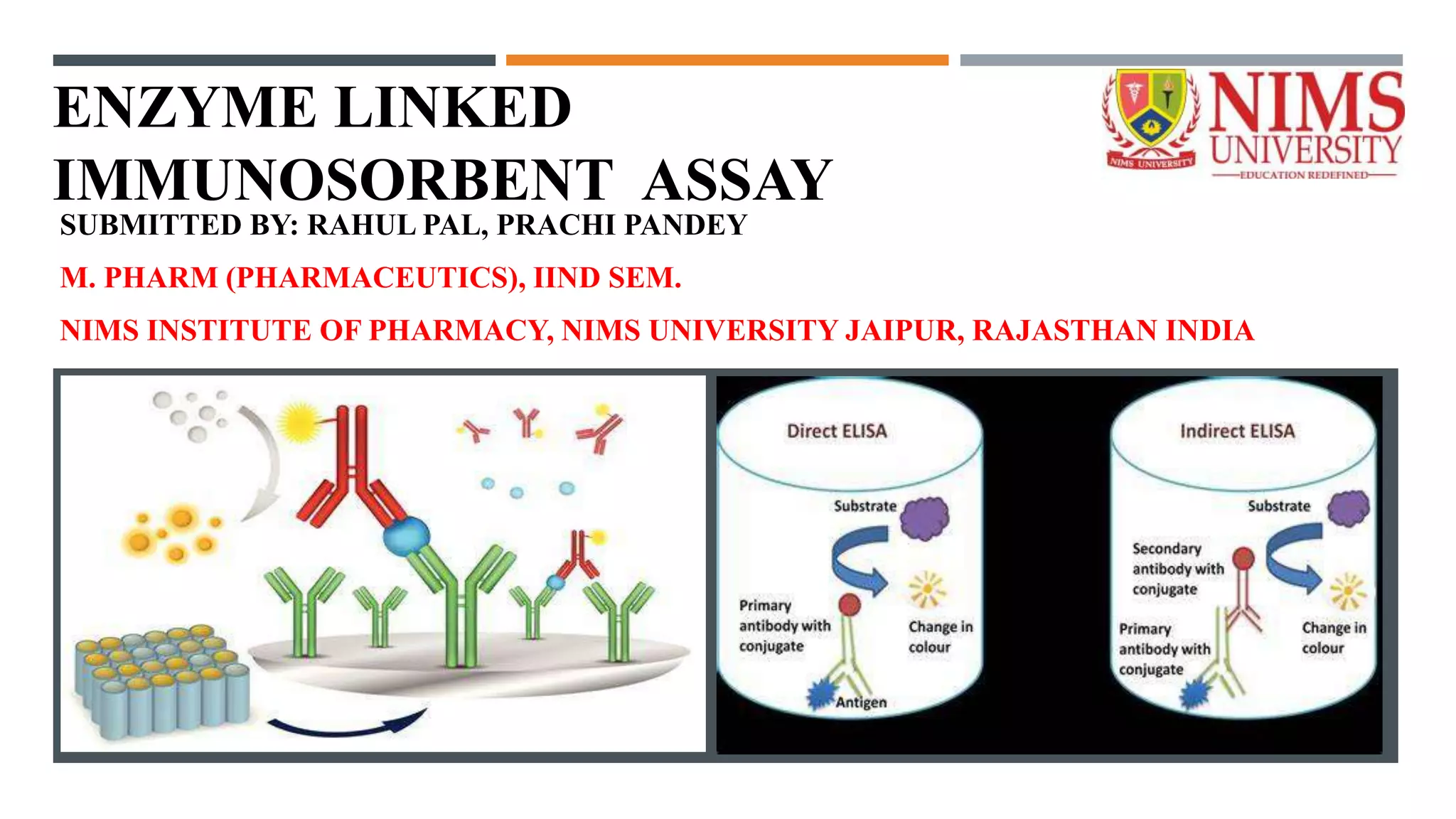 ENZYME LINKED IMMUNOSORBENT ASSAY

NIMS UNIVERSITY
NIMS UNIVERSITY
EDUCATION REDEFINED

SUBMITTED BY: RAHUL PAL, PRACHI PANDEY

M. PHARM (PHARMACEUTICS), IIND SEM.

NIMS INSTITUTE OF PHARMACY, NIMS UNIVERSITY JAIPUR, RAJASTHAN INDIA

Direct ELISA

Substrate

Primary antibody with conjugate

Change in colour

Antigen

Indirect ELISA

Substrate

Secondary antibody with conjugate

Primary antibody with conjugate

Change in colour